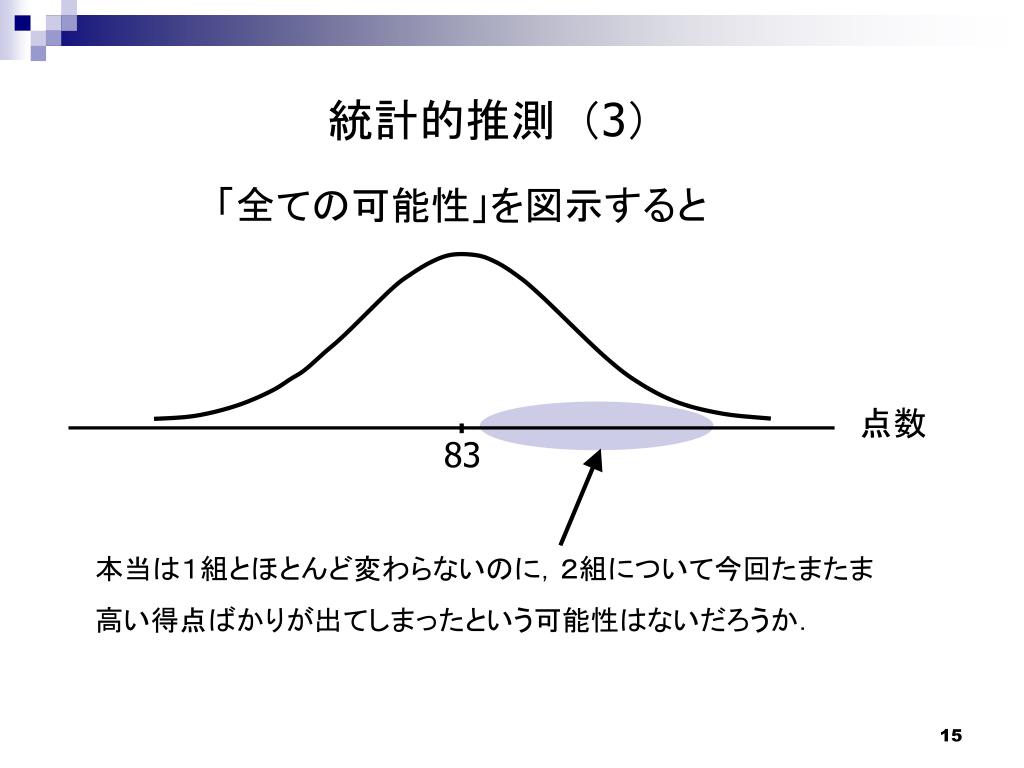 統計的推測（3）

「全ての可能性」を図示すると

点数

83

本当は1組とほとんど変わらないのに，２組について今回たまたま高い得点ばかりが出てしまったという可能性はないだろうか．

15